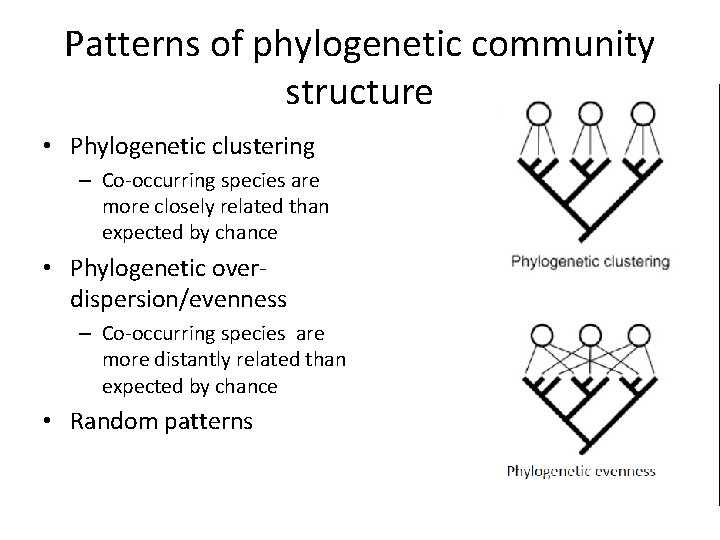 Patterns of phylogenetic community structure

• Phylogenetic clustering
– Co-occurring species are more closely related than expected by chance
• Phylogenetic over-dispersion/evenness
– Co-occurring species are more distantly related than expected by chance
• Random patterns

Phylogenetic clustering

Phylogenetic evenness